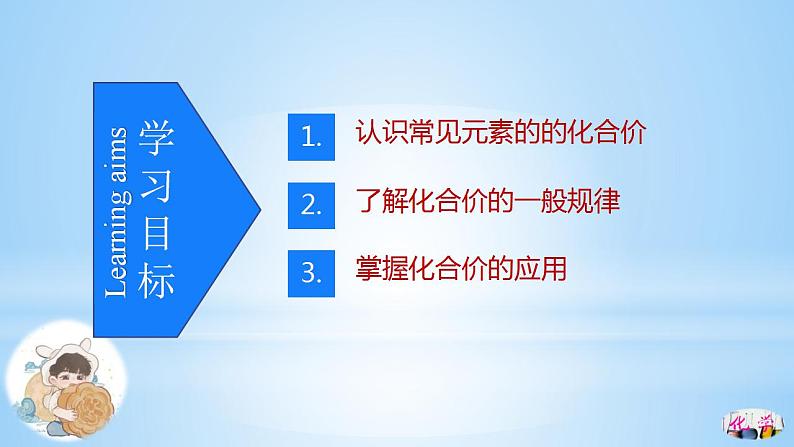 Learning aims
学习目标

1. 认识常见元素的的化合价

2. 了解化合价的一般规律

3. 掌握化合价的应用

化学